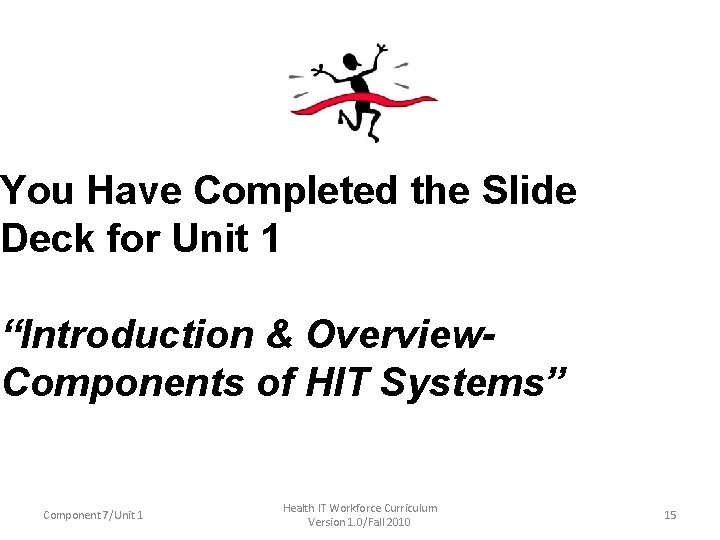 You Have Completed the Slide Deck for Unit 1

“Introduction & Overview-Components of HIT Systems”

Component 7/Unit 1

Health IT Workforce Curriculum
Version 1.0/Fall 2010

15